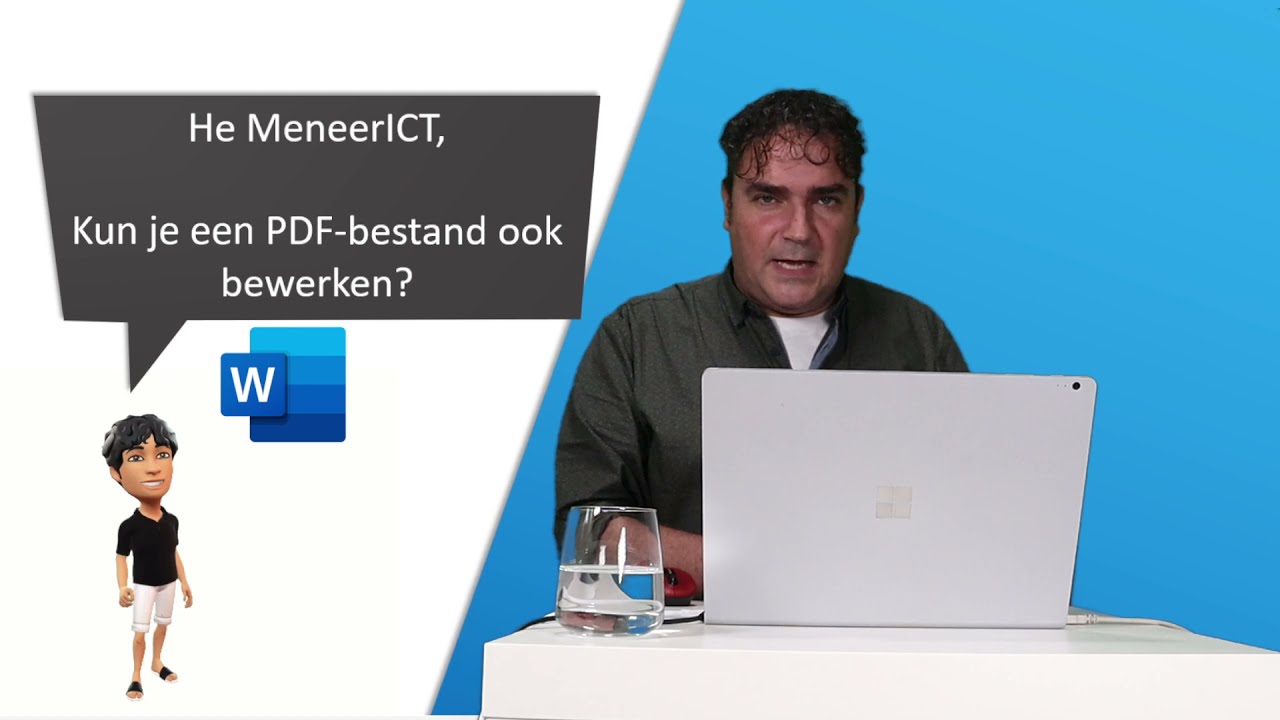 He MeneerICT,

Kun je een PDF-bestand ook bewerken?

W